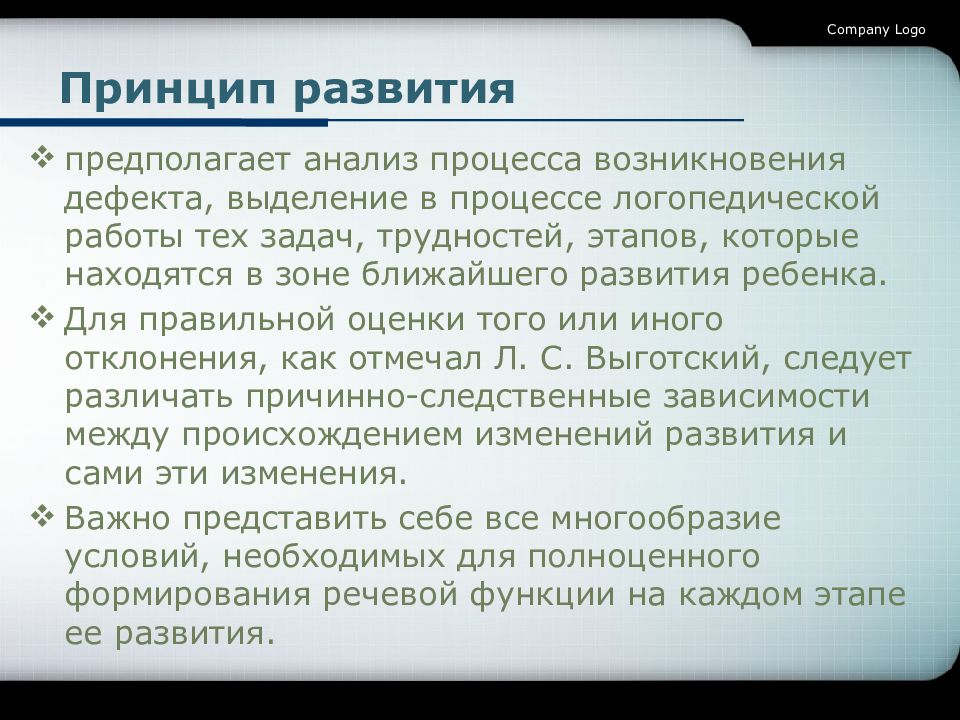 Company Logo

Принцип развития

❖ предполагает анализ процесса возникновения дефекта, выделение в процессе логопедической работы тех задач, трудностей, этапов, которые находятся в зоне ближайшего развития ребенка.

❖ Для правильной оценки того или иного отклонения, как отмечал Л. С. Выготский, следует различать причинно-следственные зависимости между происхождением изменений развития и сами эти изменения.

❖ Важно представить себе все многообразие условий, необходимых для полноценного формирования речевой функции на каждом этапе ее развития.